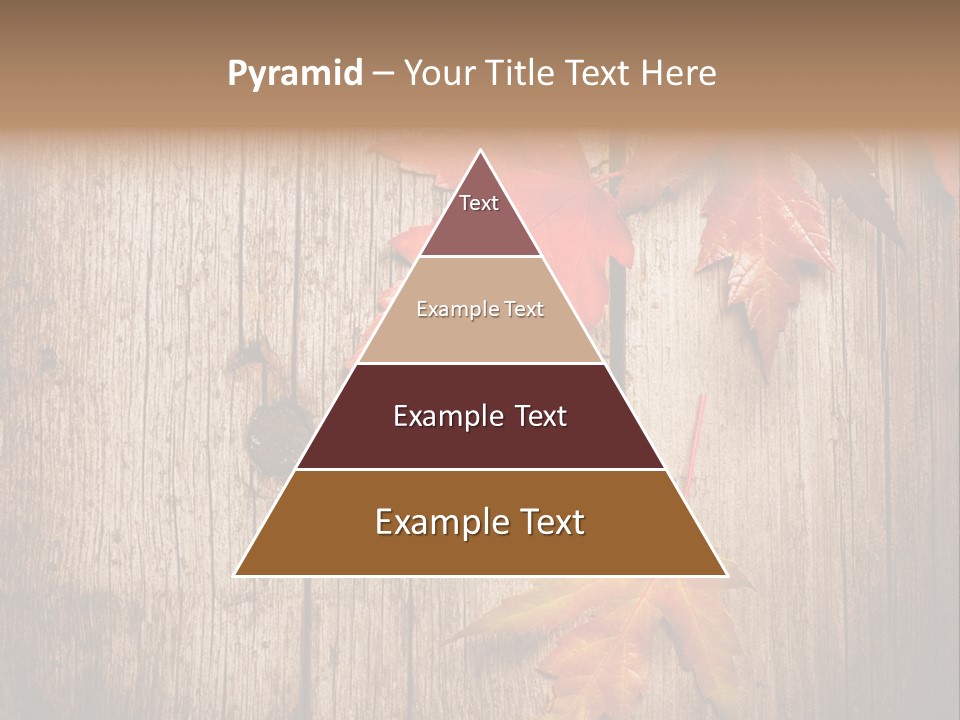 Pyramid – Your Title Text Here

Text

Example Text

Example Text

Example Text